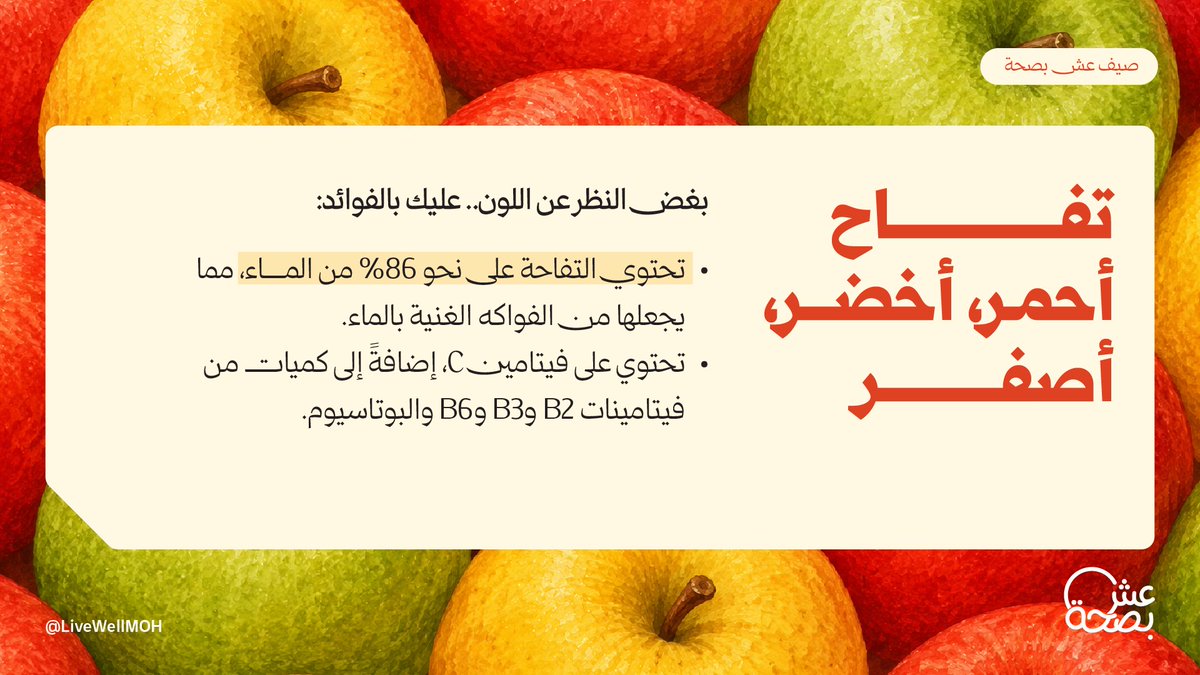 صيف عش بصحة

تفاح
أحمر، أخضر،
أصفر

بغض النظر عن اللون.. عليك بالفوائد:

• تحتوي التفاحة على نحو 86% من الماء، مما يجعلها من الفواكه الغنية بالماء.
• تحتوي على فيتامين C، إضافةً إلى كميات من فيتامينات B2 وB3 وB6 والبوتاسيوم.

@LiveWellMOH

عش بصحة